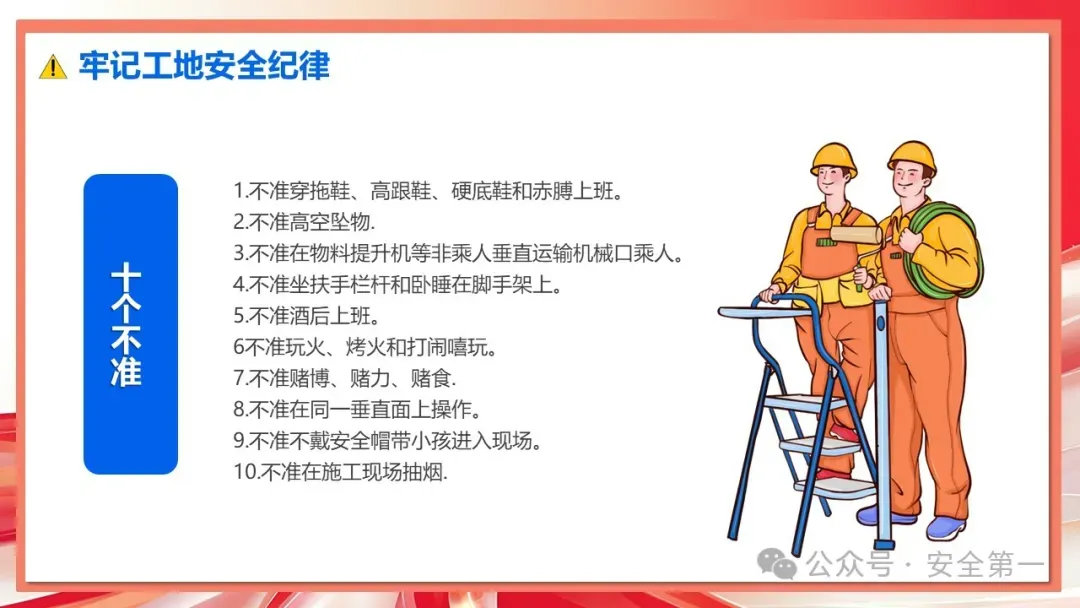 牢记工地安全纪律

十个不准

1.不准穿拖鞋、高跟鞋、硬底鞋和赤膊上班。
2.不准高空坠物.
3.不准在物料提升机等非乘人垂直运输机械口乘人。
4.不准坐扶手栏杆和卧睡在脚手架上。
5.不准酒后上班。
6不准玩火、烤火和打闹嘻玩。
7.不准赌博、赌力、赌食.
8.不准在同一垂直面上操作。
9.不准不戴安全帽带小孩进入现场。
10.不准在施工现场抽烟.

公众号 · 安全第一